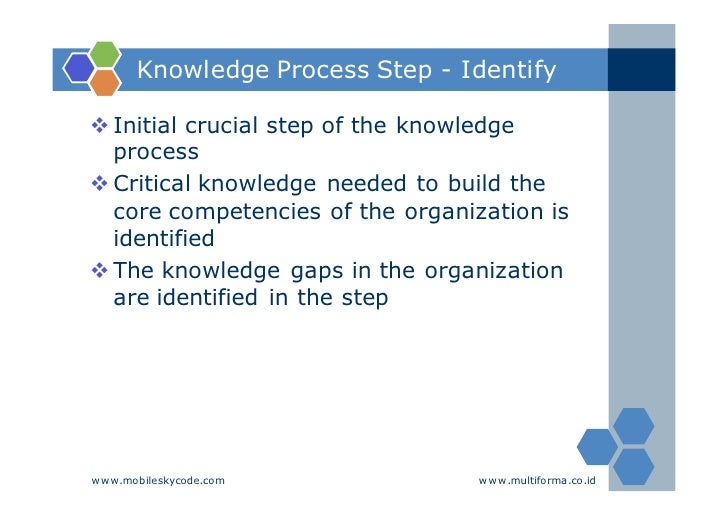 Knowledge Process Step - Identify

❖ Initial crucial step of the knowledge process

❖ Critical knowledge needed to build the core competencies of the organization is identified

❖ The knowledge gaps in the organization are identified in the step

www.mobileskycode.com

www.multiforma.co.id